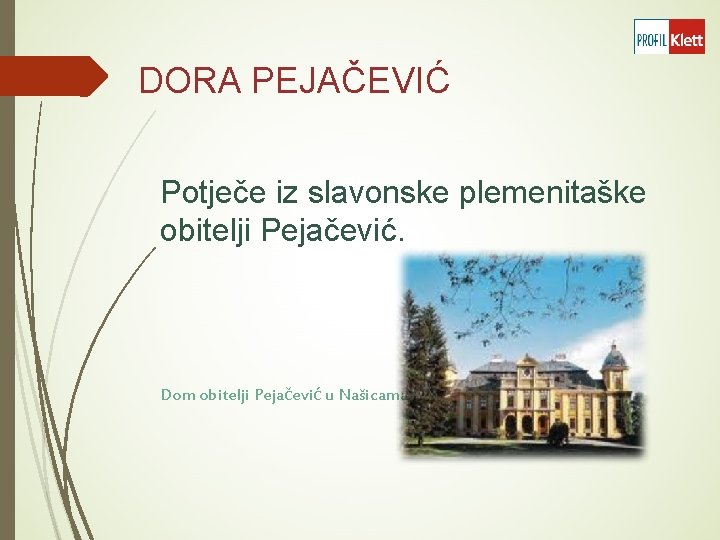 PROFIL Klett

DORA PEJAČEVIĆ

Potječe iz slavonske plemenitaške obitelji Pejačević.

Dom obitelji Pejačević u Našicama